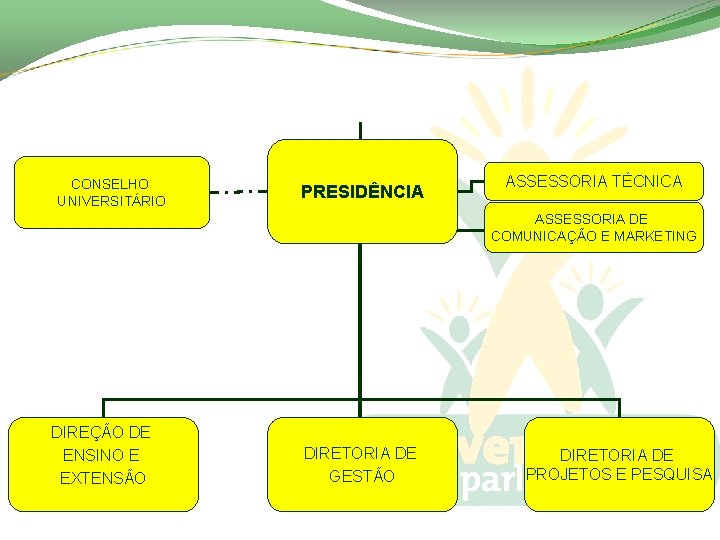 CONSELHO UNIVERSITÁRIO

PRESIDÊNCIA

ASSESSORIA TÉCNICA

ASSESSORIA DE COMUNICAÇÃO E MARKETING

DIREÇÃO DE ENSINO E EXTENSÃO

DIRETORIA DE GESTÃO

DIRETORIA DE PROJETOS E PESQUISA